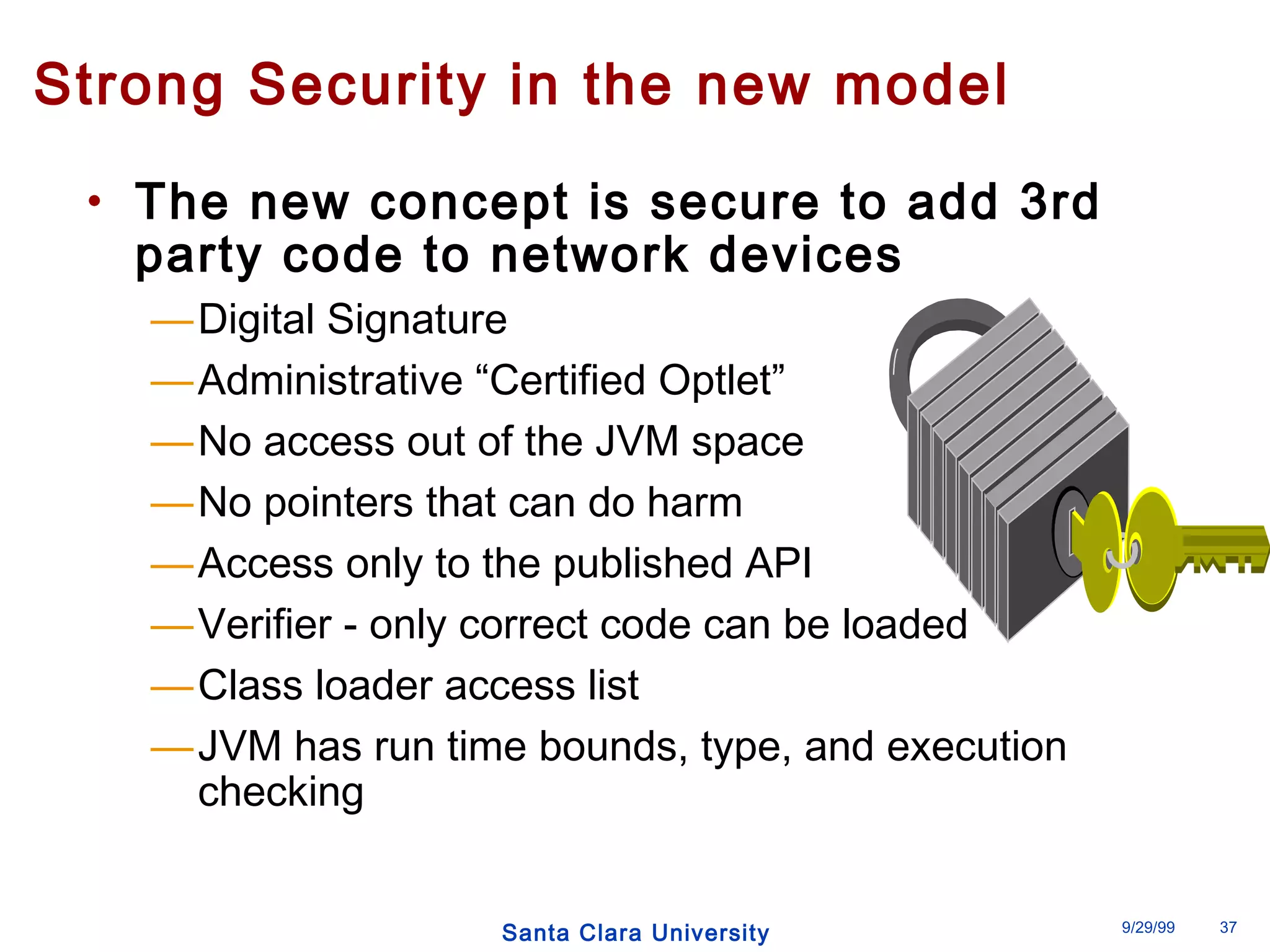 Strong Security in the new model

• The new concept is secure to add 3rd party code to network devices

—Digital Signature

—Administrative “Certified Optlet”

—No access out of the JVM space

—No pointers that can do harm

—Access only to the published API

—Verifier - only correct code can be loaded

—Class loader access list

—JVM has run time bounds, type, and execution checking

Santa Clara University

9/29/99

37